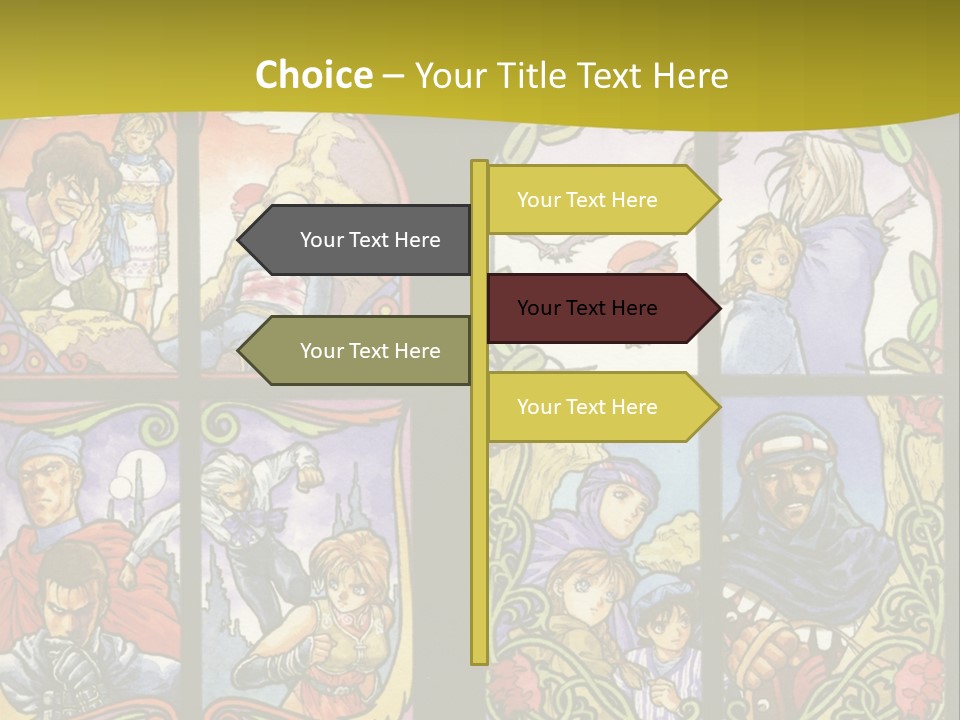 Choice – Your Title Text Here

Your Text Here

Your Text Here

Your Text Here

Your Text Here

Your Text Here